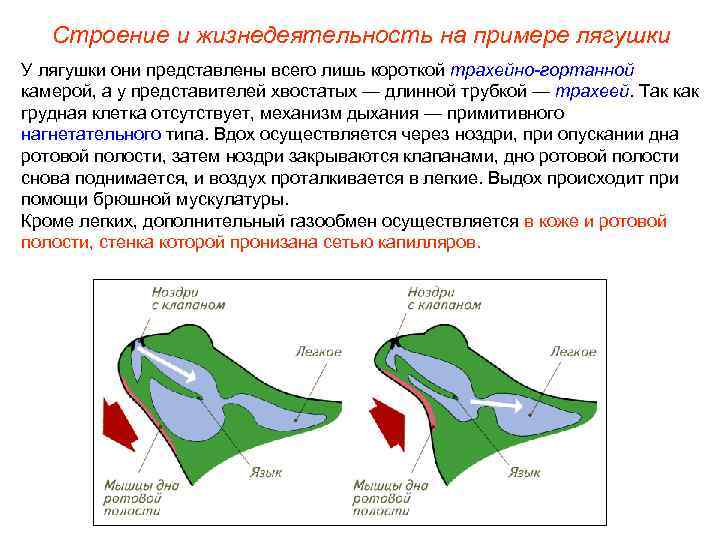 Строение и жизнедеятельность на примере лягушки

У лягушки они представлены всего лишь короткой трахейно-гортанной камерой, а у представителей хвостатых — длинной трубкой — трахеей. Так как грудная клетка отсутствует, механизм дыхания — примитивного нагнетательного типа. Вдох осуществляется через ноздри, при опускании дна ротовой полости, затем ноздри закрываются клапанами, дно ротовой полости снова поднимается, и воздух проталкивается в легкие. Выдох происходит при помощи брюшной мускулатуры.
Кроме легких, дополнительный газообмен осуществляется в коже и ротовой полости, стенка которой пронизана сетью капилляров.

Ноздри с клапаном
Легкое
Язык
Мышцы дна ротовой полости

Ноздри с клапаном
Легкое
Язык
Мышцы дна ротовой полости